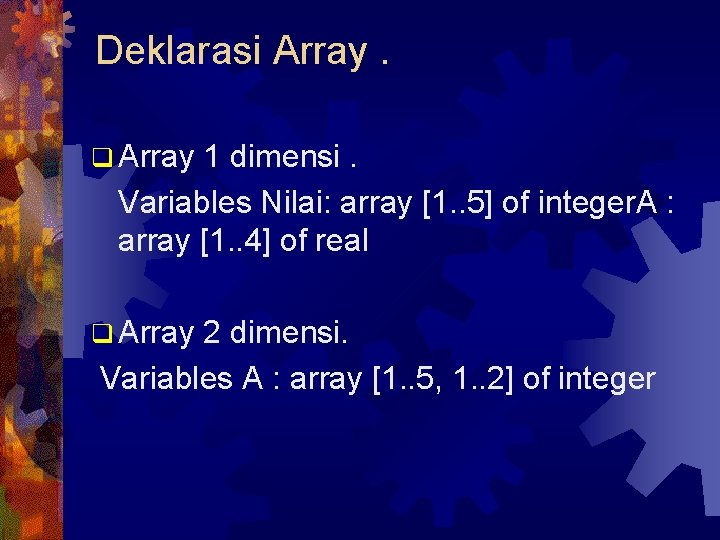 Deklarasi Array .

Array 1 dimensi .
Variables Nilai: array [1..5] of integerA : array [1..4] of real

Array 2 dimensi.
Variables A : array [1..5, 1..2] of integer